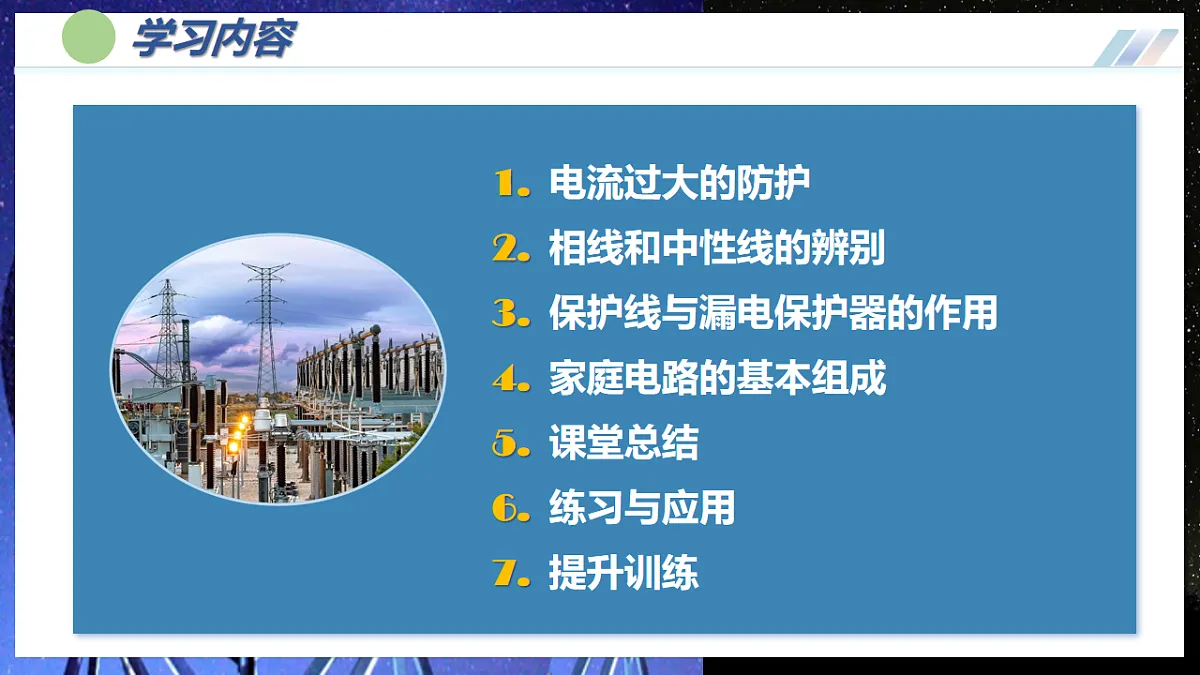 学习内容

1. 电流过大的防护
2. 相线和中性线的辨别
3. 保护线与漏电保护器的作用
4. 家庭电路的基本组成
5. 课堂总结
6. 练习与应用
7. 提升训练